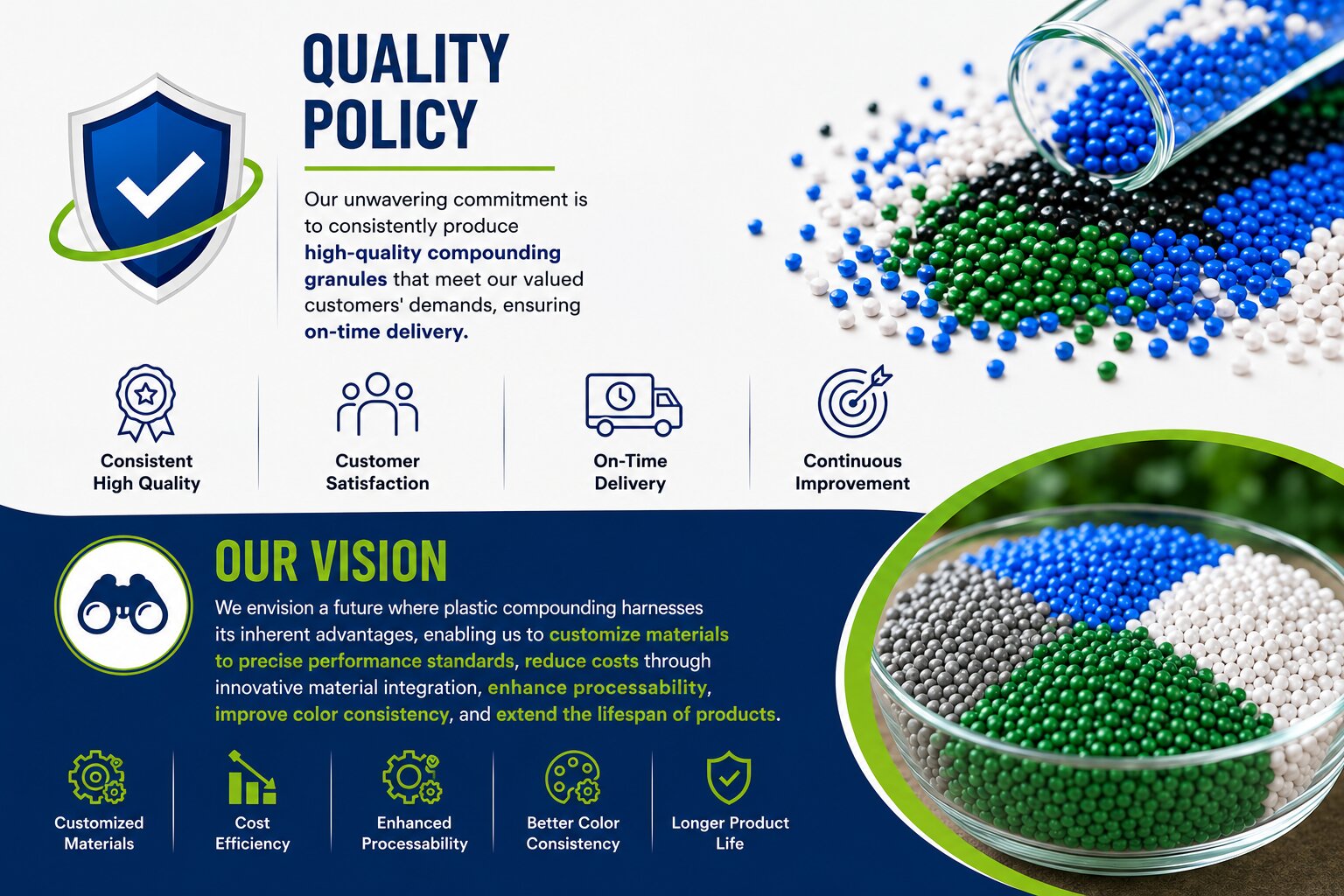 QUALITY POLICY

Our unwavering commitment is to consistently produce high-quality compounding granules that meet our valued customers' demands, ensuring on-time delivery.

Consistent High Quality

Customer Satisfaction

On-Time Delivery

Continuous Improvement

OUR VISION

We envision a future where plastic compounding harnesses its inherent advantages, enabling us to customize materials to precise performance standards, reduce costs through innovative material integration, enhance processability, improve color consistency, and extend the lifespan of products.

Customized Materials

Cost Efficiency

Enhanced Processability

Better Color Consistency

Longer Product Life